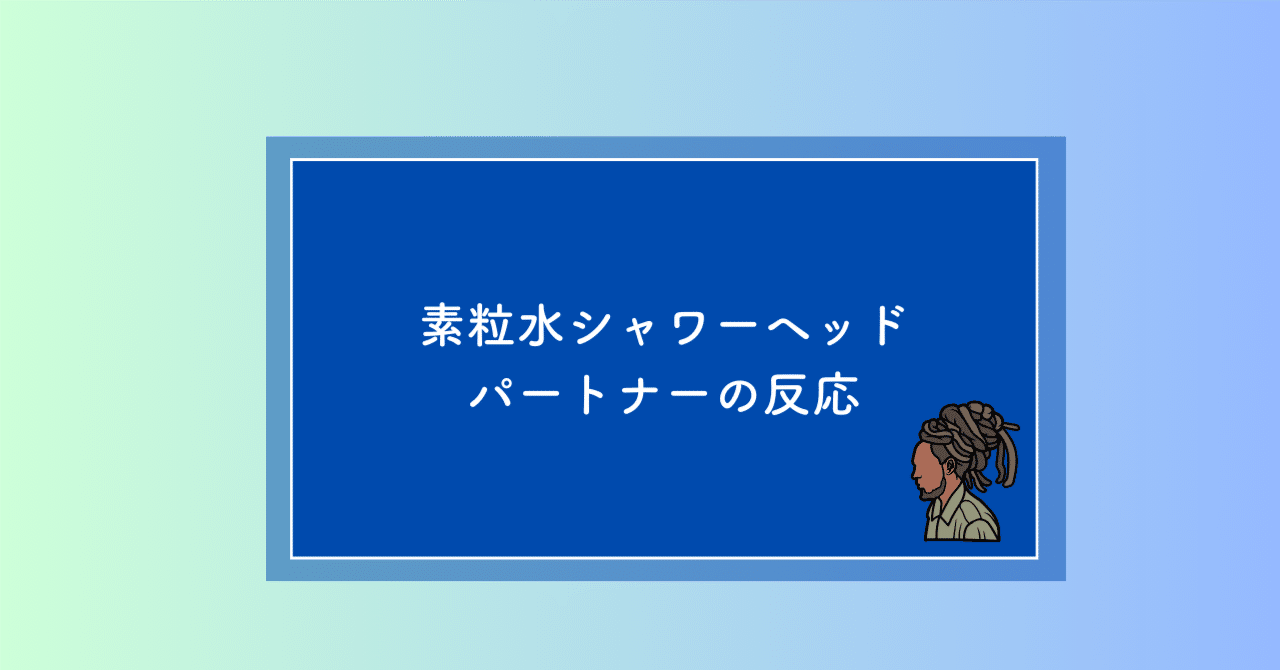 素粒水シャワーヘッド
パートナーの反応